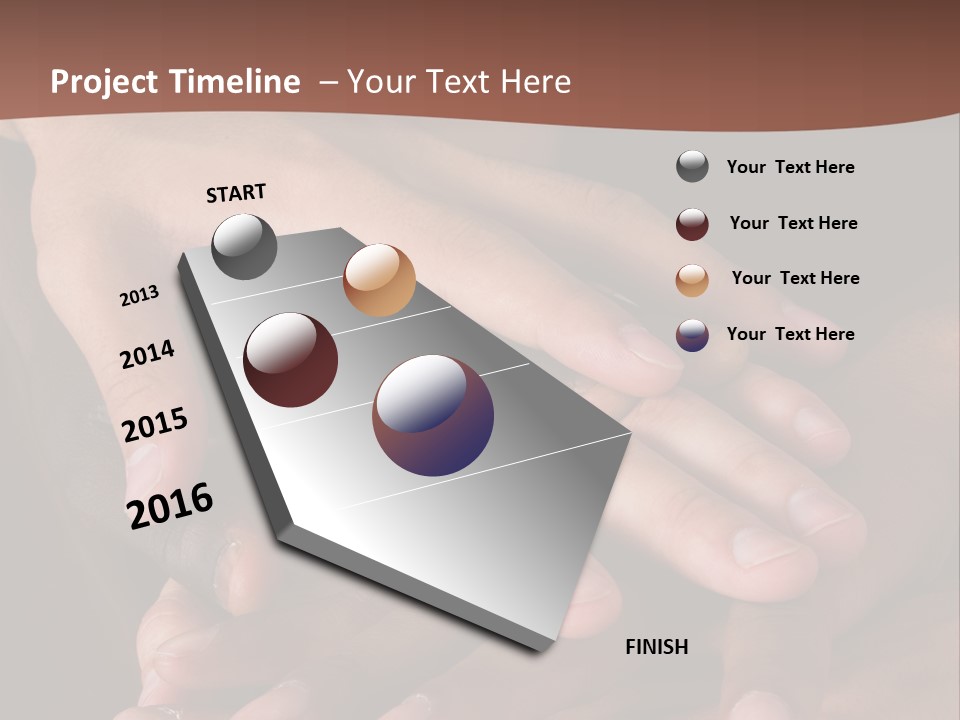 Project Timeline – Your Text Here

START

2013

2014

2015

2016

FINISH

Your Text Here

Your Text Here

Your Text Here

Your Text Here